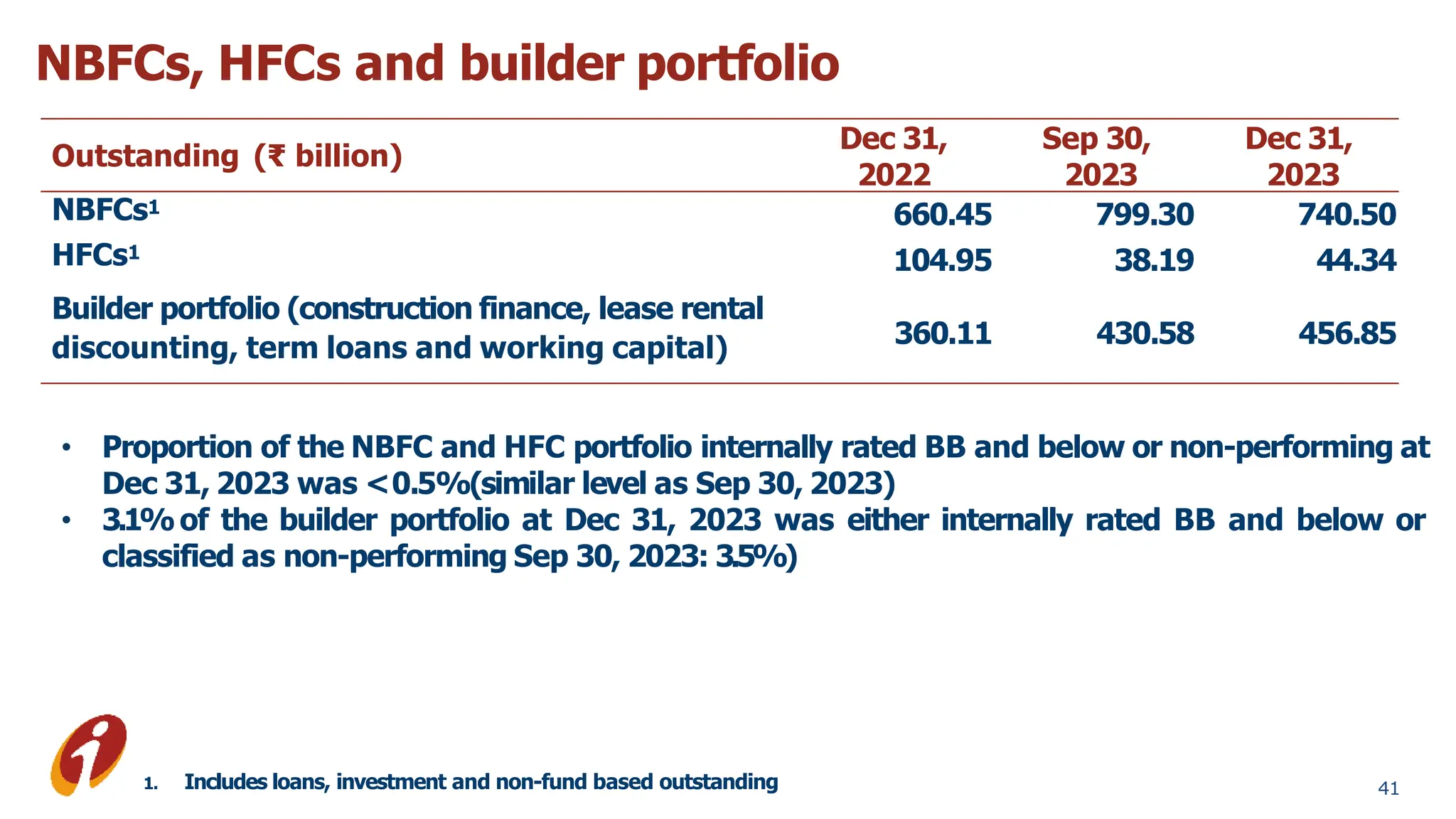 NBFCs, HFCs and builder portfolio

| Outstanding (₹ billion) | Dec 31, 2022 | Sep 30, 2023 | Dec 31, 2023 |
|---|---|---|---|
| NBFCs$^1$ | 660.45 | 799.30 | 740.50 |
| HFCs$^1$ | 104.95 | 38.19 | 44.34 |
| Builder portfolio (construction finance, lease rental discounting, term loans and working capital) | 360.11 | 430.58 | 456.85 |

• Proportion of the NBFC and HFC portfolio internally rated BB and below or non-performing at Dec 31, 2023 was <0.5%(similar level as Sep 30, 2023)
• 3.1% of the builder portfolio at Dec 31, 2023 was either internally rated BB and below or classified as non-performing Sep 30, 2023: 3.5%)

1. Includes loans, investment and non-fund based outstanding

41